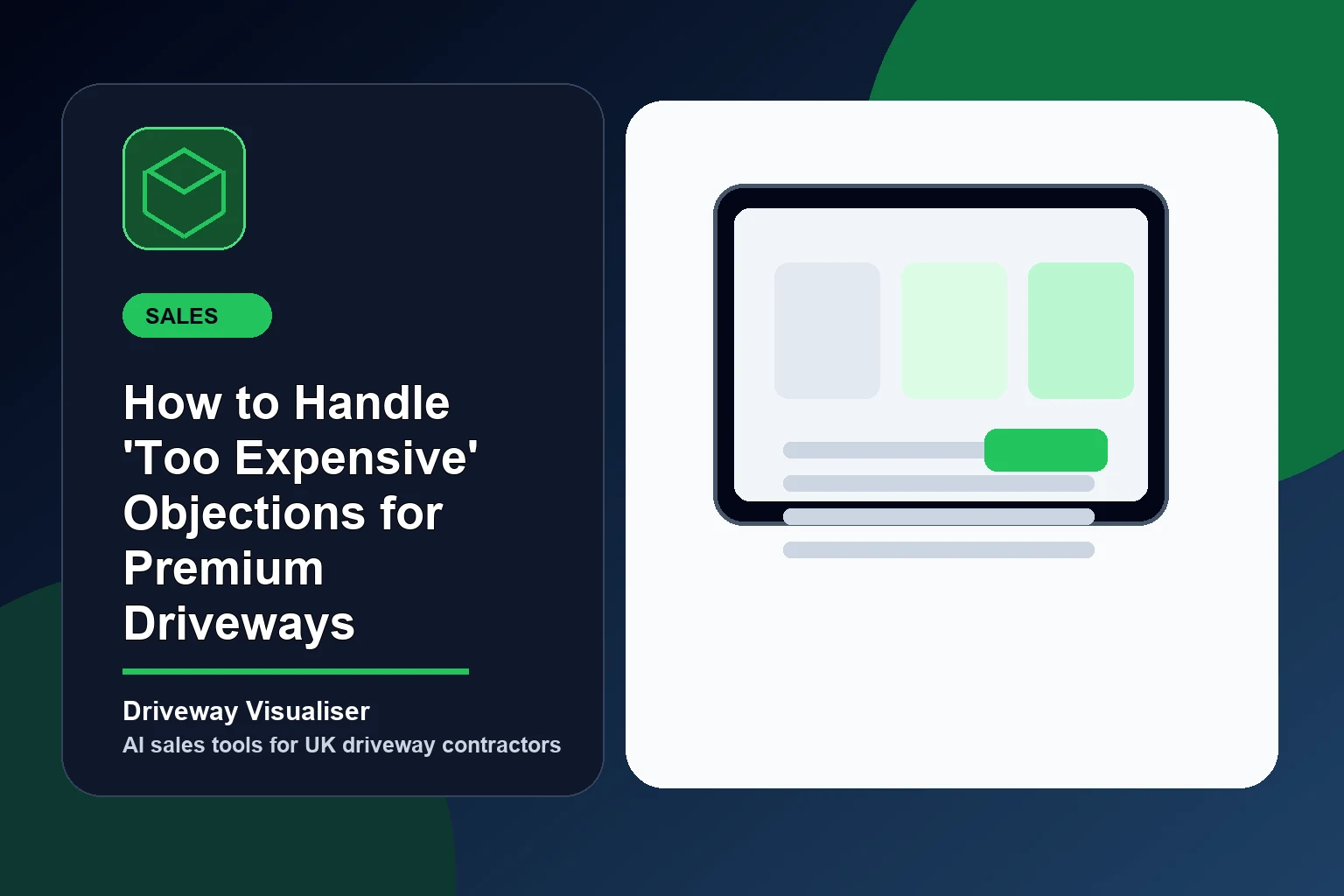 SALES

How to Handle 'Too Expensive' Objections for Premium Driveways

Driveway Visualiser
AI sales tools for UK driveway contractors